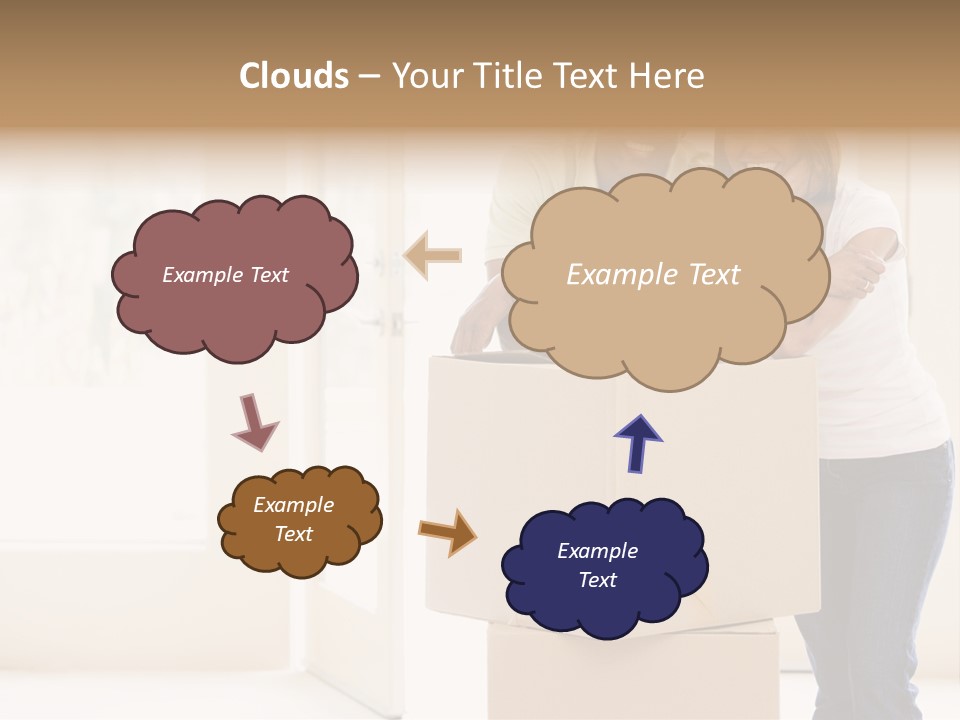 Clouds – Your Title Text Here

Example Text

Example Text

Example Text

Example Text